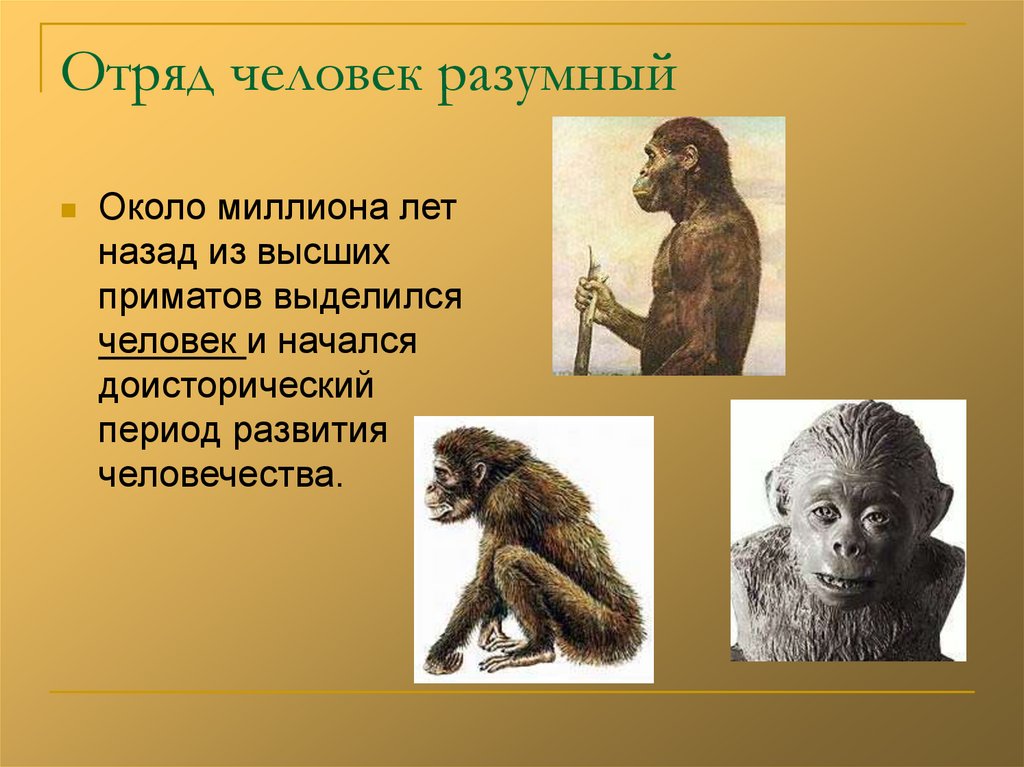 Отряд человек разумный

Около миллиона лет назад из высших приматов выделился человек и начался доисторический период развития человечества.